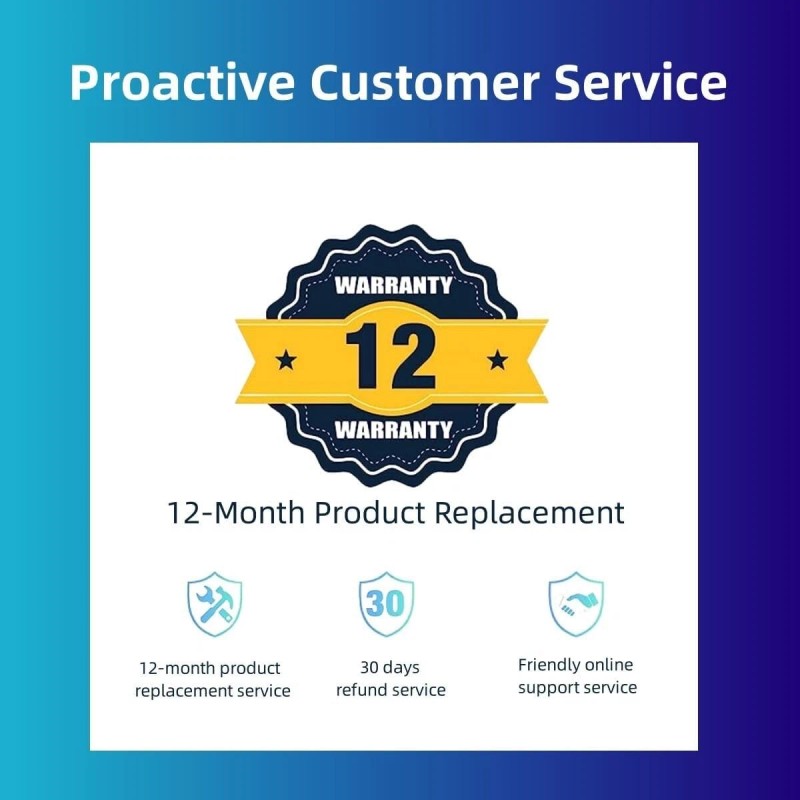 Proactive Customer Service

WARRANTY
12
WARRANTY

12-Month Product Replacement

30

12-month product replacement service

30 days refund service

Friendly online support service